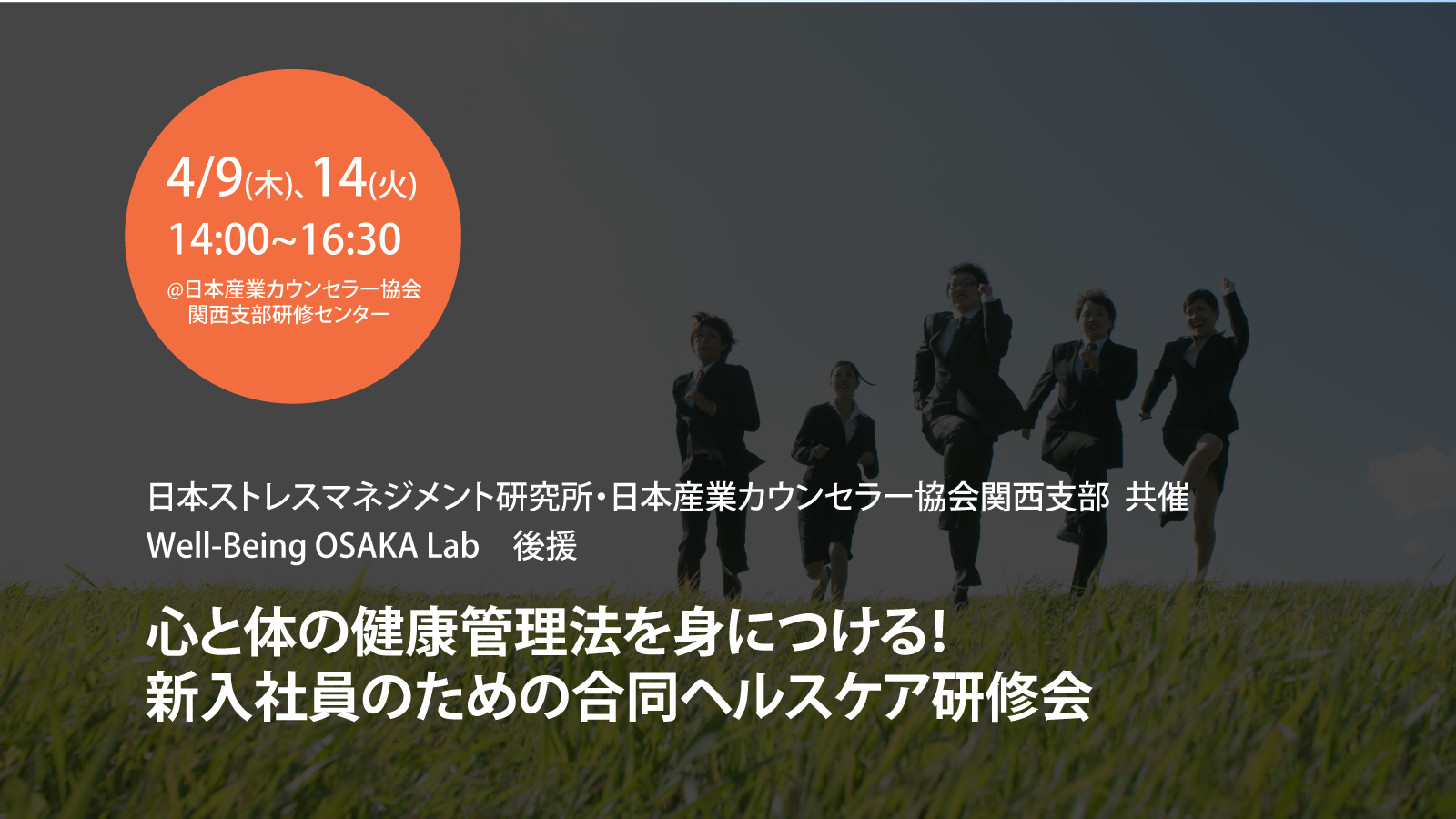 4/9(木)、14(火)
14:00~16:30
@日本産業カウンセラー協会
関西支部研修センター

日本ストレスマネジメント研究所・日本産業カウンセラー協会関西支部 共催
Well-Being OSAKA Lab　後援

心と体の健康管理法を身につける!
新入社員のための合同ヘルスケア研修会